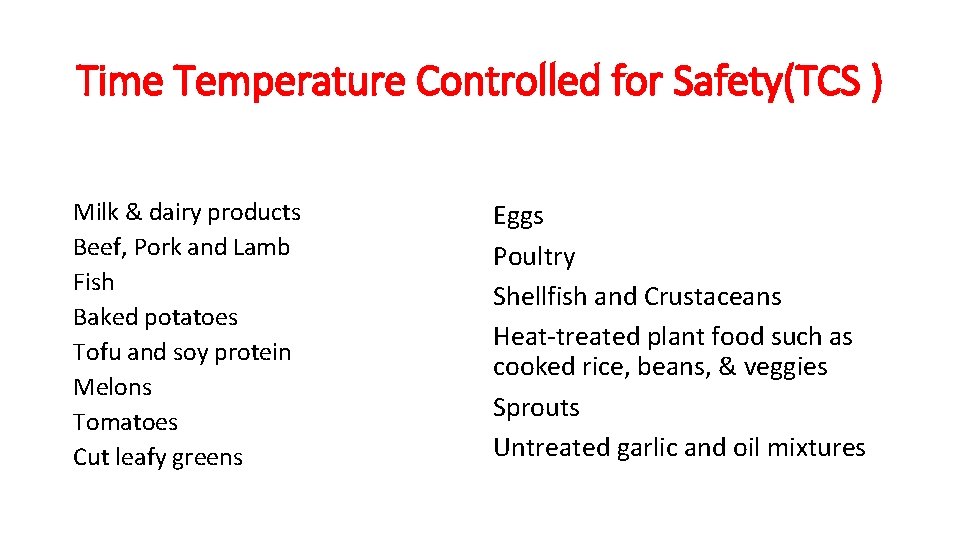 Time Temperature Controlled for Safety(TCS )

Milk & dairy products
Beef, Pork and Lamb
Fish
Baked potatoes
Tofu and soy protein
Melons
Tomatoes
Cut leafy greens

Eggs
Poultry
Shellfish and Crustaceans
Heat-treated plant food such as cooked rice, beans, & veggies
Sprouts
Untreated garlic and oil mixtures